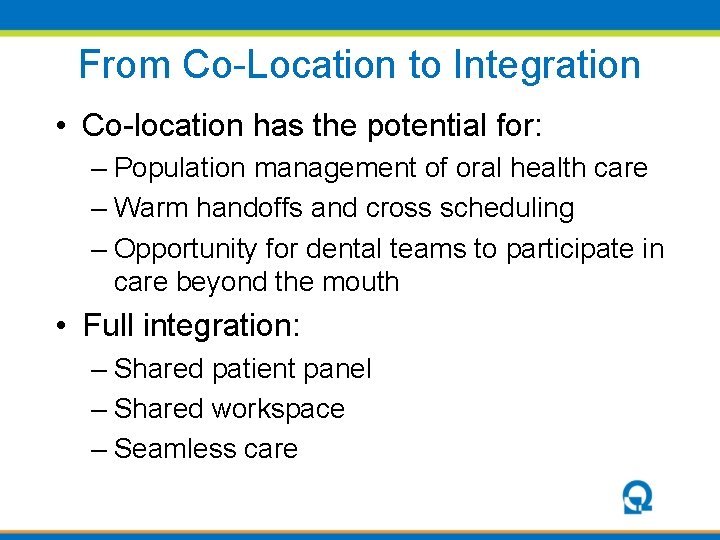 From Co-Location to Integration

• Co-location has the potential for:
  – Population management of oral health care
  – Warm handoffs and cross scheduling
  – Opportunity for dental teams to participate in care beyond the mouth

• Full integration:
  – Shared patient panel
  – Shared workspace
  – Seamless care